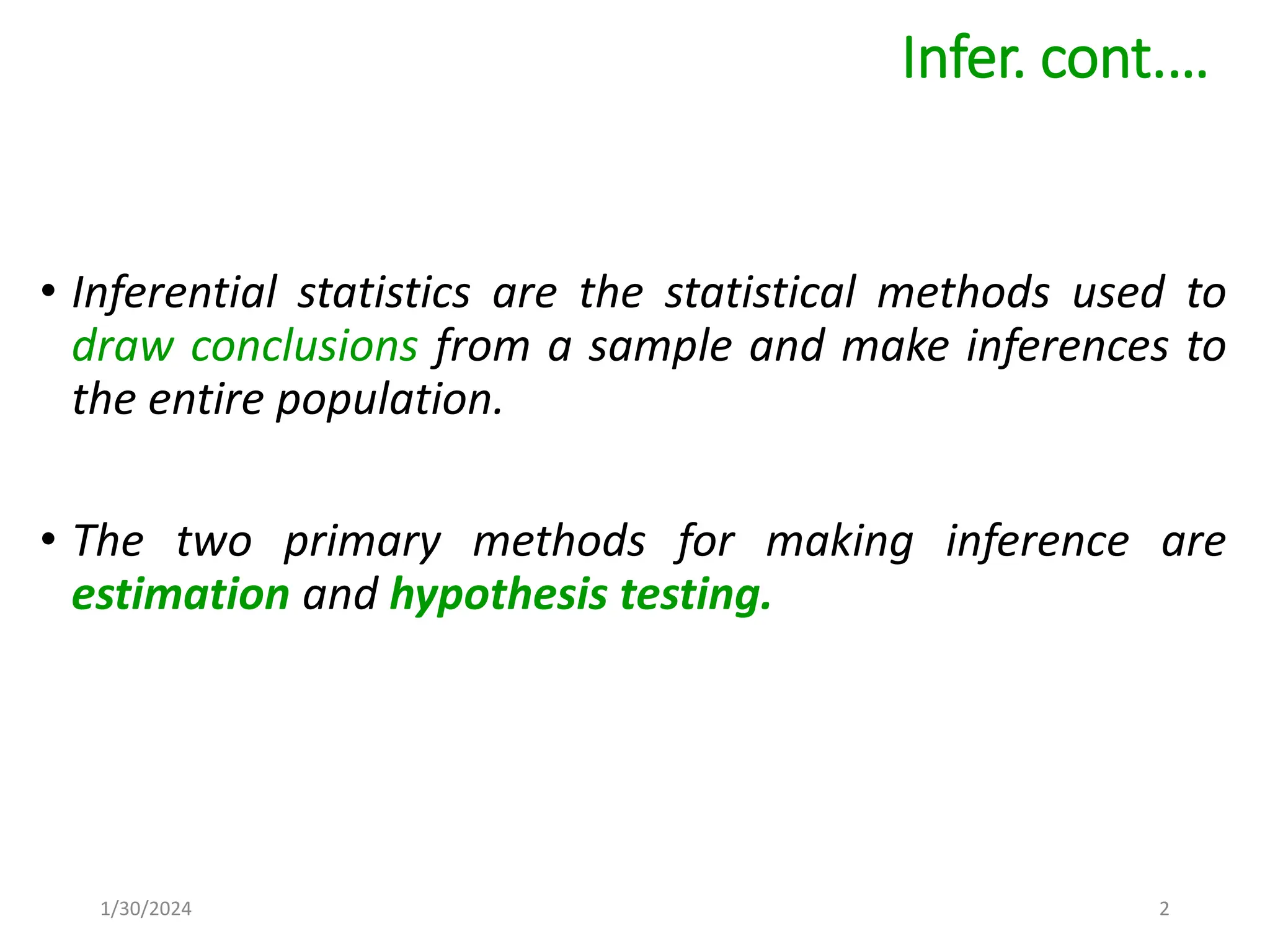 Infer. cont….

• Inferential statistics are the statistical methods used to draw conclusions from a sample and make inferences to the entire population.

• The two primary methods for making inference are estimation and hypothesis testing.

1/30/2024

2